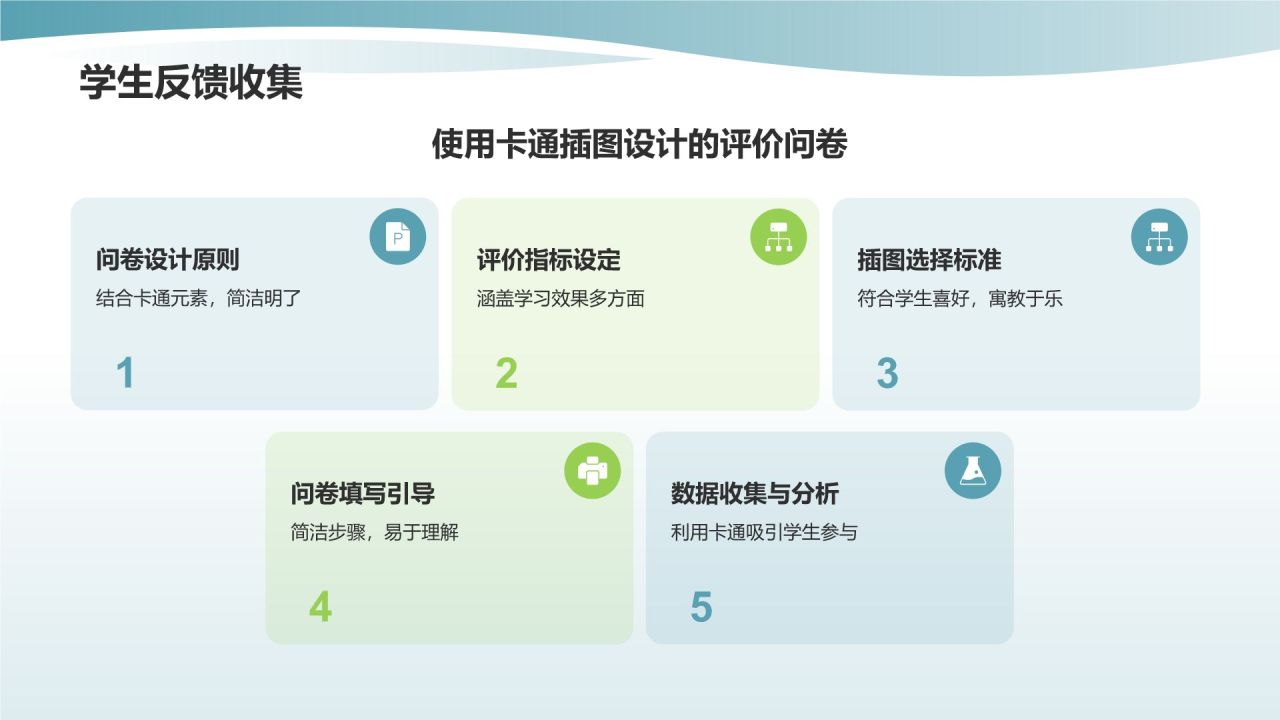 学生反馈收集

使用卡通插图设计的评价问卷

问卷设计原则
结合卡通元素，简洁明了
1

评价指标设定
涵盖学习效果多方面
2

插图选择标准
符合学生喜好，寓教于乐
3

问卷填写引导
简洁步骤，易于理解
4

数据收集与分析
利用卡通吸引学生参与
5